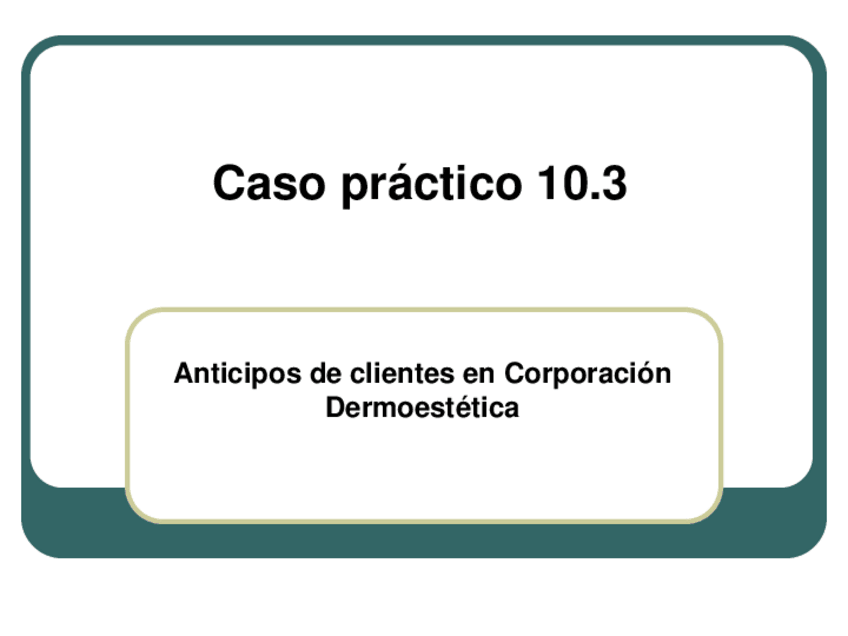 Caso práctico 10.3

Anticipos de clientes en Corporación Dermoestética